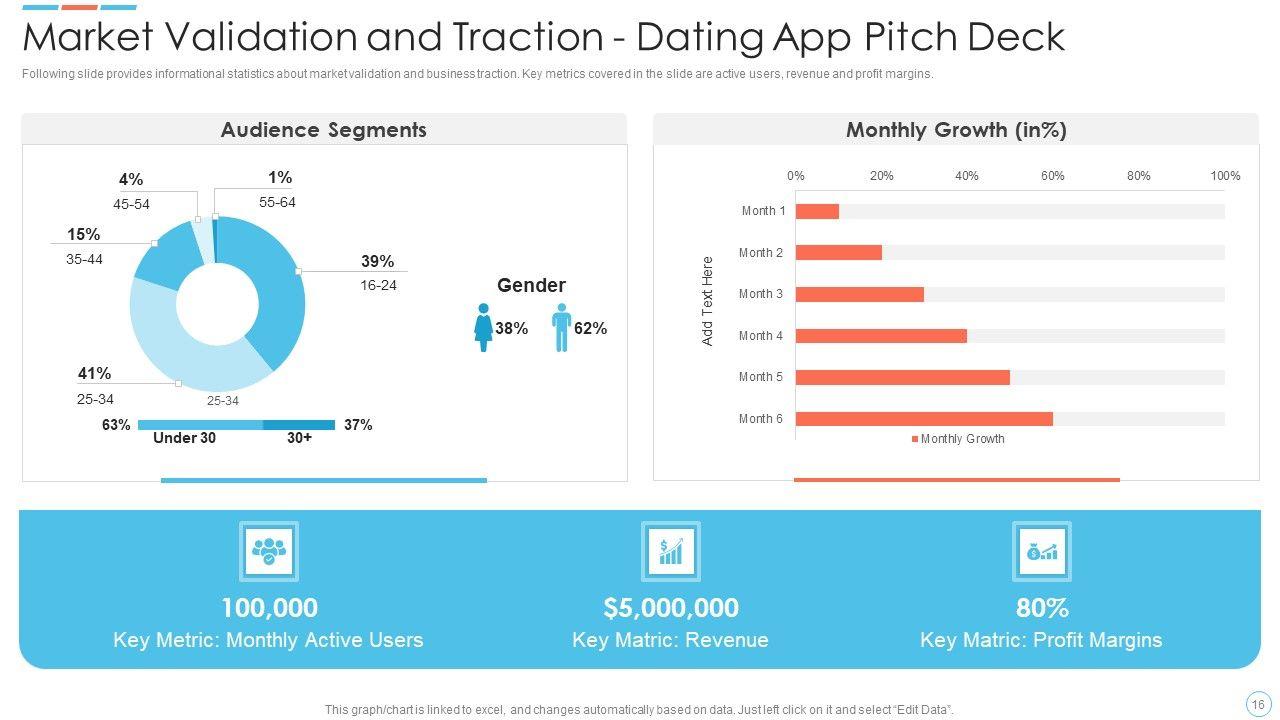 Market Validation and Traction - Dating App Pitch Deck

Following slide provides informational statistics about market validation and business traction. Key metrics covered in the slide are active users, revenue and profit margins.

Audience Segments

4%
45-54

1%
55-64

15%
35-44

39%
16-24

41%
25-34

25-34

63% Under 30 30+ 37%

Gender

38% 62%

Monthly Growth (in%)

0% 20% 40% 60% 80% 100%

Add Text Here

Month 1
Month 2
Month 3
Month 4
Month 5
Month 6

Monthly Growth

100,000
Key Metric: Monthly Active Users

$5,000,000
Key Matric: Revenue

80%
Key Matric: Profit Margins

This graph/chart is linked to excel, and changes automatically based on data. Just left click on it and select "Edit Data".

16